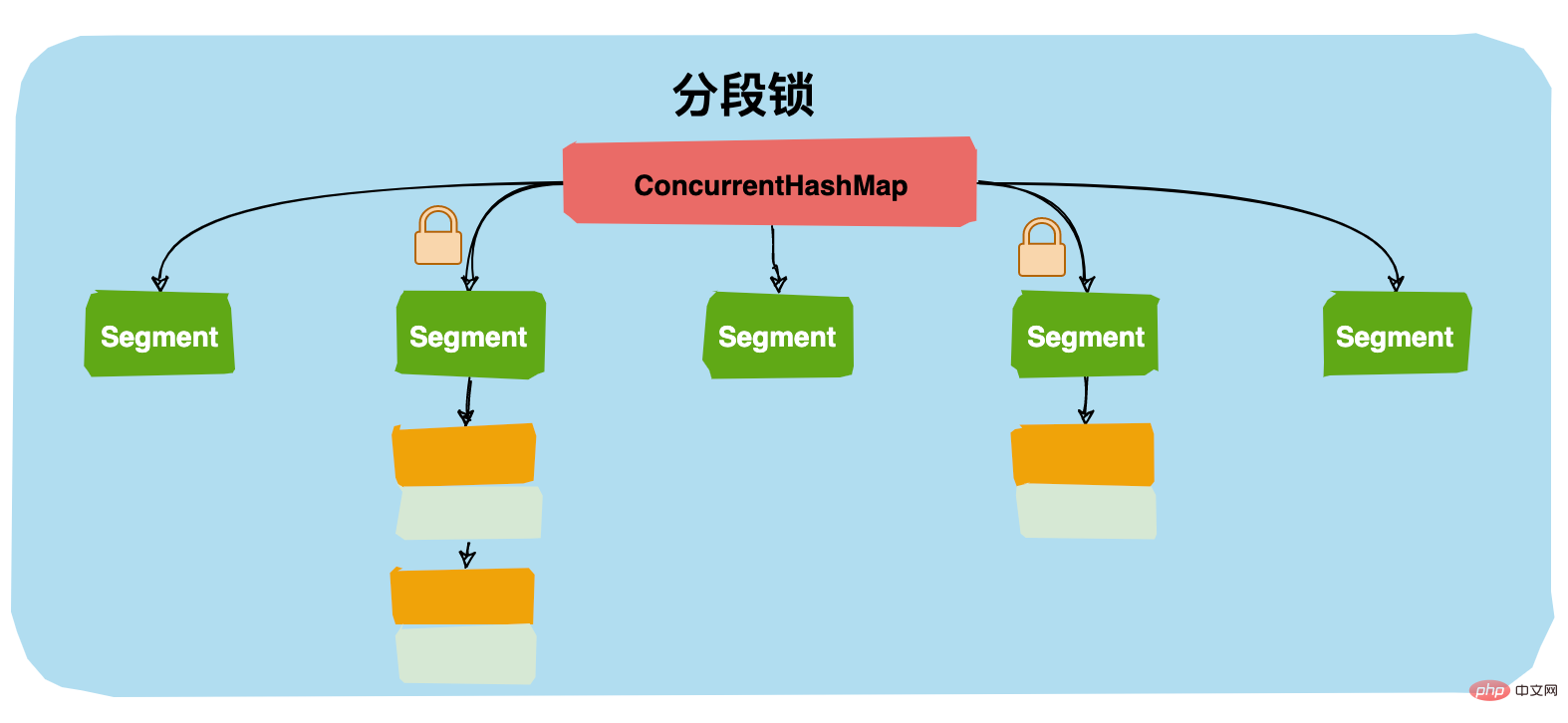 分段锁

ConcurrentHashMap

Segment

Segment

Segment

Segment

Segment

php 中文网